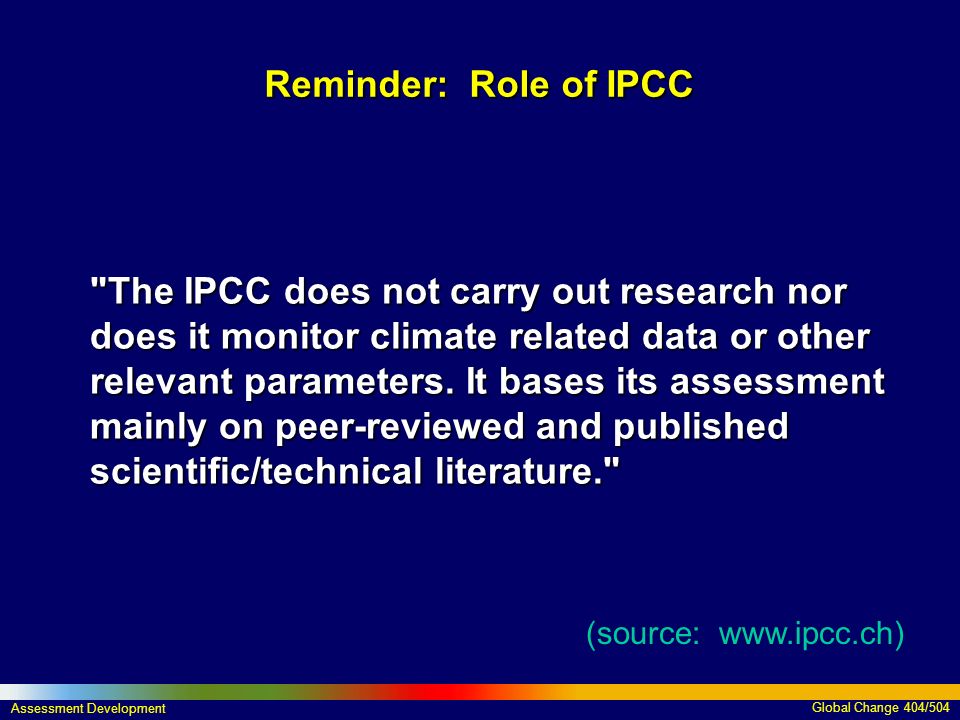 Reminder: Role of IPCC

"The IPCC does not carry out research nor does it monitor climate related data or other relevant parameters. It bases its assessment mainly on peer-reviewed and published scientific/technical literature."

(source: www.ipcc.ch)

Assessment Development

Global Change 404/504